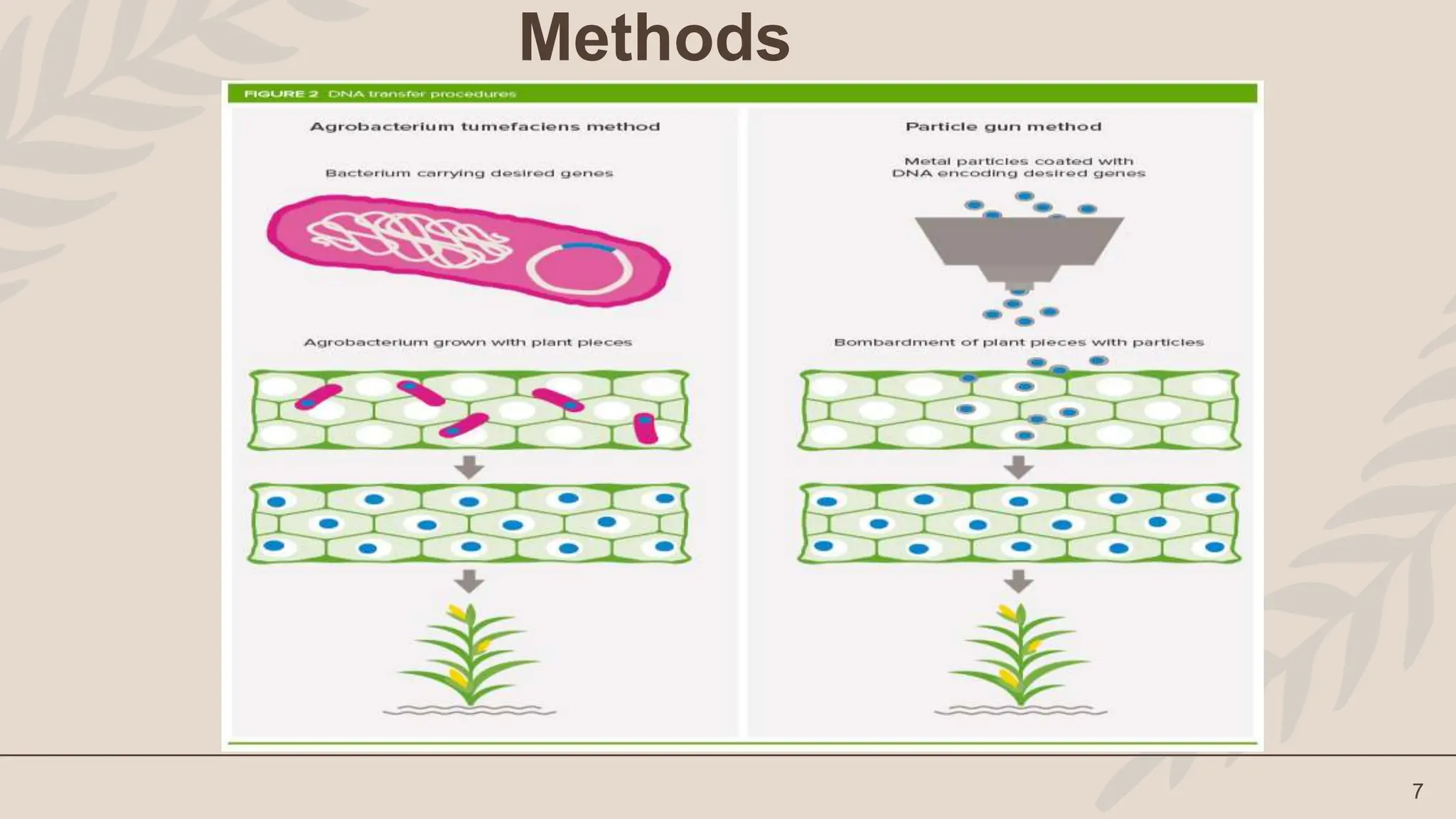 Methods

FIGURE 2 DNA transfer procedures

Agrobacterium tumefaciens method

Bacterium carrying desired genes

Agrobacterium grown with plant pieces

Particle gun method

Metal particles coated with DNA encoding desired genes

Bombardment of plant pieces with particles

7